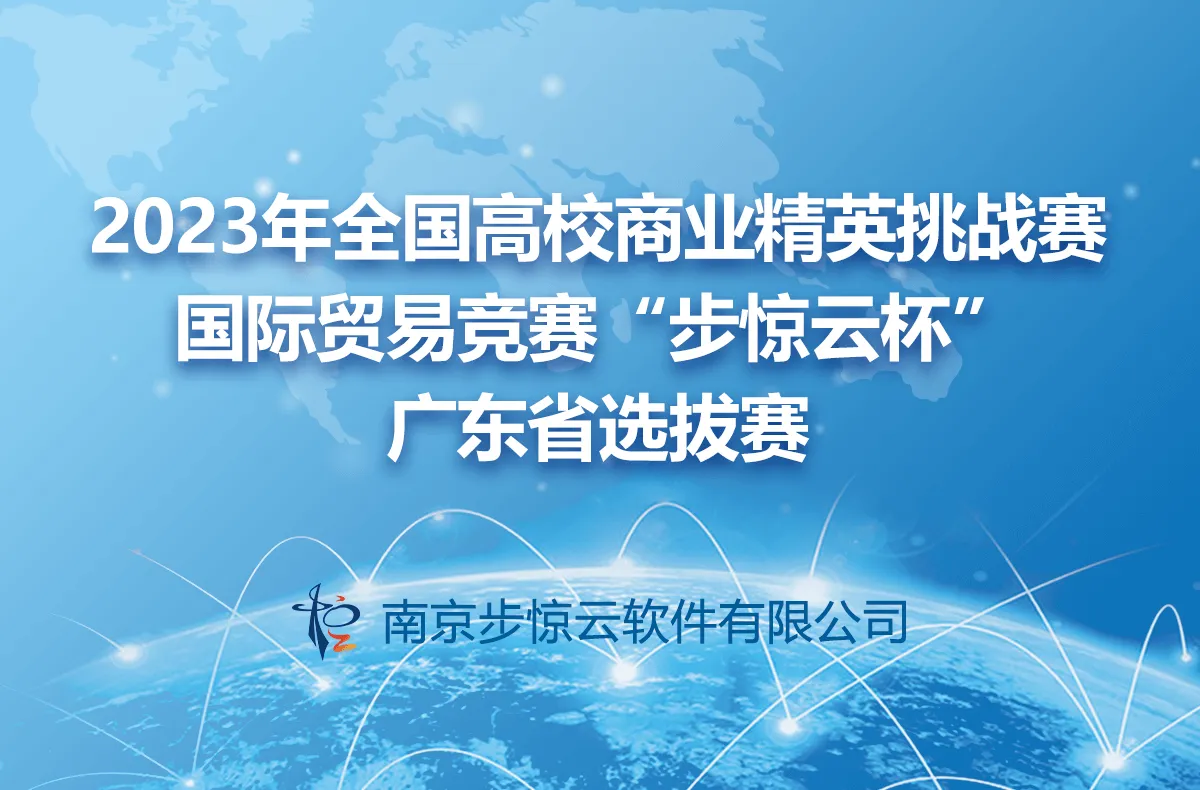 2023年全国高校商业精英挑战赛
国际贸易竞赛“步惊云杯”
广东省选拔赛

南京步惊云软件有限公司